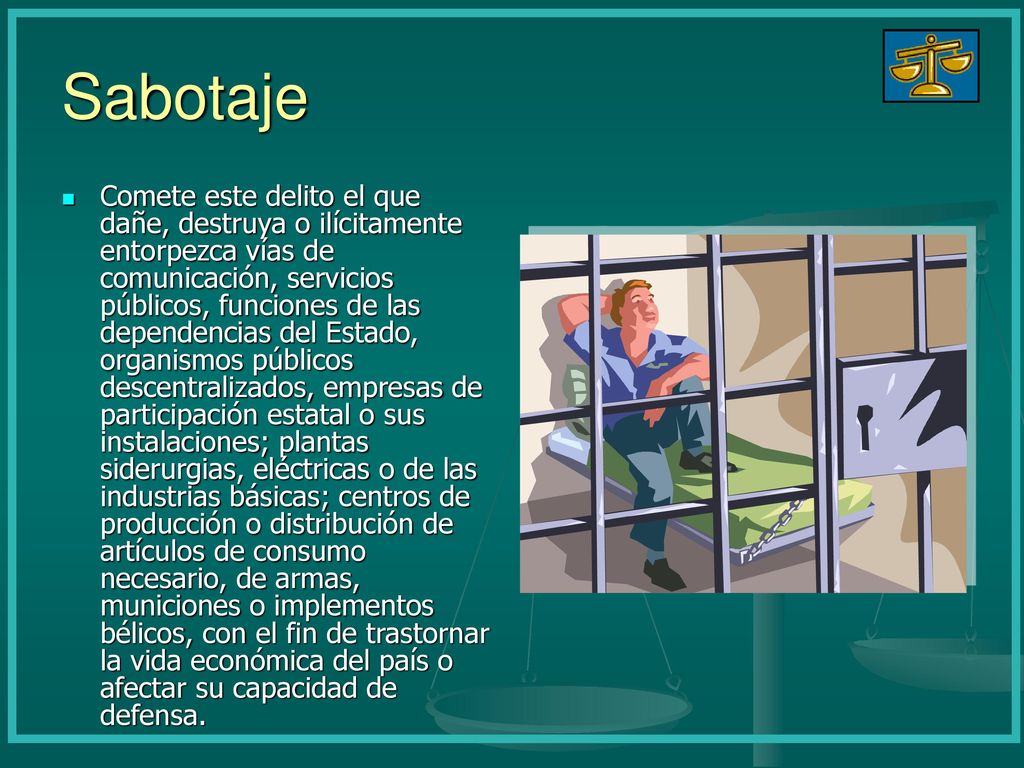 Sabotaje

Comete este delito el que dañe, destruya o ilícitamente entorpezca vías de comunicación, servicios públicos, funciones de las dependencias del Estado, organismos públicos descentralizados, empresas de participación estatal o sus instalaciones; plantas siderurgias, eléctricas o de las industrias básicas; centros de producción o distribución de artículos de consumo necesario, de armas, municiones o implementos bélicos, con el fin de trastornar la vida económica del país o afectar su capacidad de defensa.